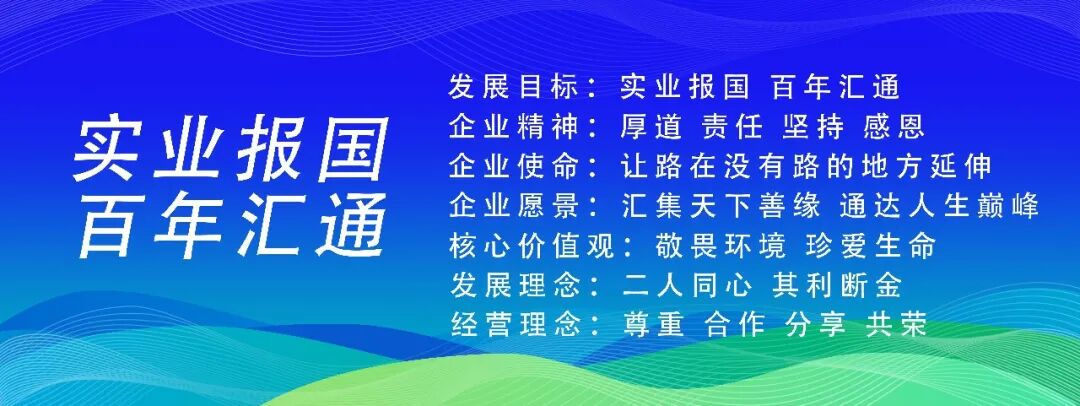 实业报国
百年汇通

发展目标：实业报国 百年汇通
企业精神：厚道 责任 坚持 感恩
企业使命：让路在没有路的地方延伸
企业愿景：汇集天下善缘 通达人生巅峰
核心价值观：敬畏环境 珍爱生命
发展理念：二人同心 其利断金
经营理念：尊重 合作 分享 共荣